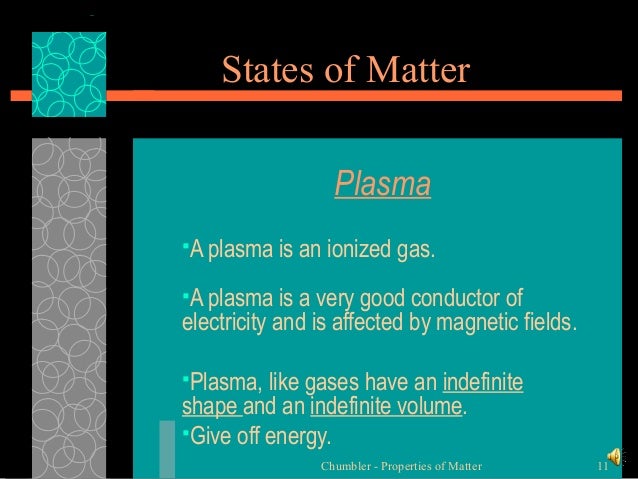 States of Matter

Plasma

▪A plasma is an ionized gas.

▪A plasma is a very good conductor of electricity and is affected by magnetic fields.

▪Plasma, like gases have an indefinite shape and an indefinite volume.

▪Give off energy.

Chumbler - Properties of Matter

11